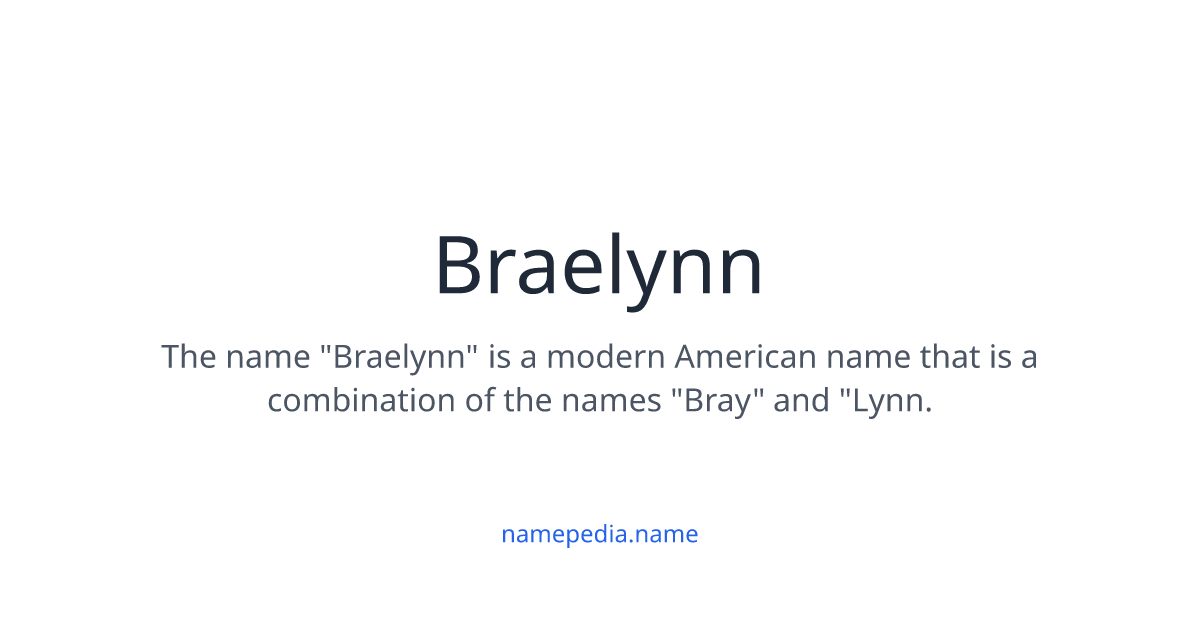 Braelynn

The name "Braelynn" is a modern American name that is a combination of the names "Bray" and "Lynn.

namepedia.name